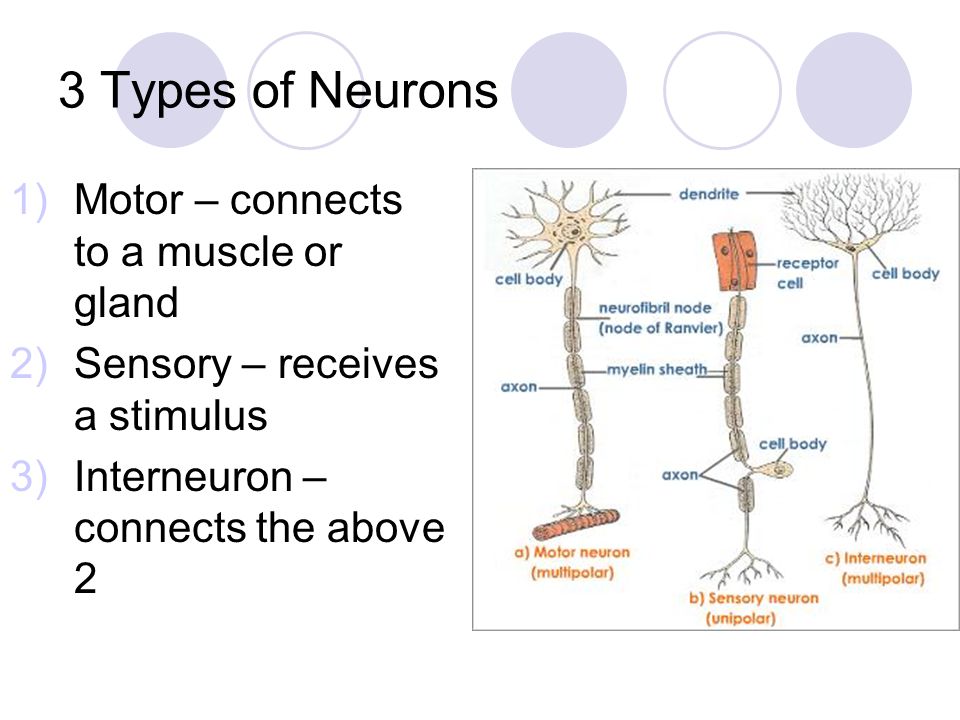 3 Types of Neurons

1) Motor – connects to a muscle or gland
2) Sensory – receives a stimulus
3) Interneuron – connects the above 2

dendrite
cell body
receptor cell
cell body
neurofibril node (node of Ranvier)
axon
myelin sheath
axon
cell body
axon
a) Motor neuron (multipolar)
b) Sensory neuron (unipolar)
c) Interneuron (multipolar)